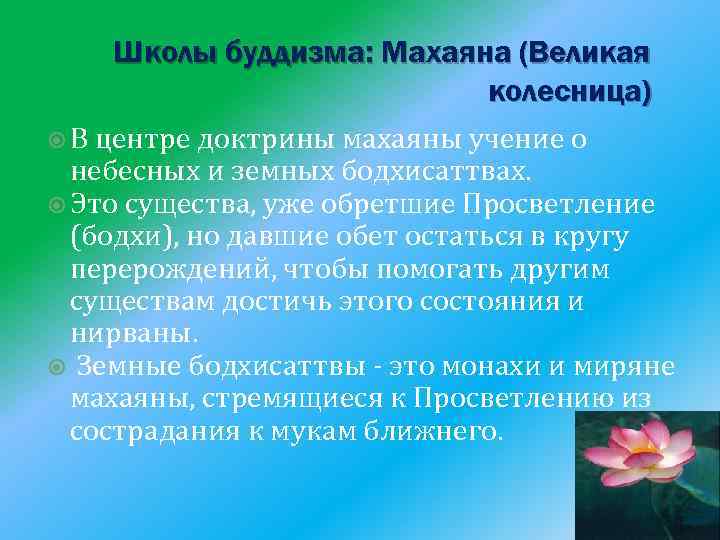 Школы буддизма: Махаяна (Великая колесница)

В центре доктрины махаяны учение о небесных и земных бодхисаттвах.

Это существа, уже обретшие Просветление (бодхи), но давшие обет остаться в кругу перерождений, чтобы помогать другим существам достичь этого состояния и нирваны.

Земные бодхисаттвы - это монахи и миряне махаяны, стремящиеся к Просветлению из сострадания к мукам ближнего.